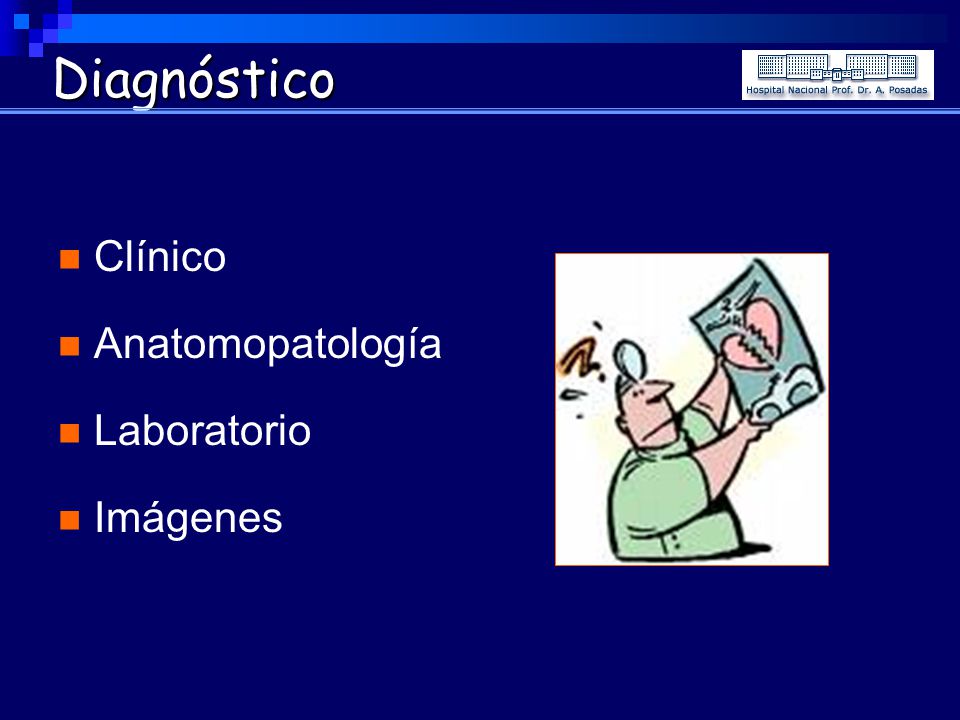 Diagnóstico

Hospital Nacional Prof. Dr. A. Posadas

Clínico

Anatomopatología

Laboratorio

Imágenes